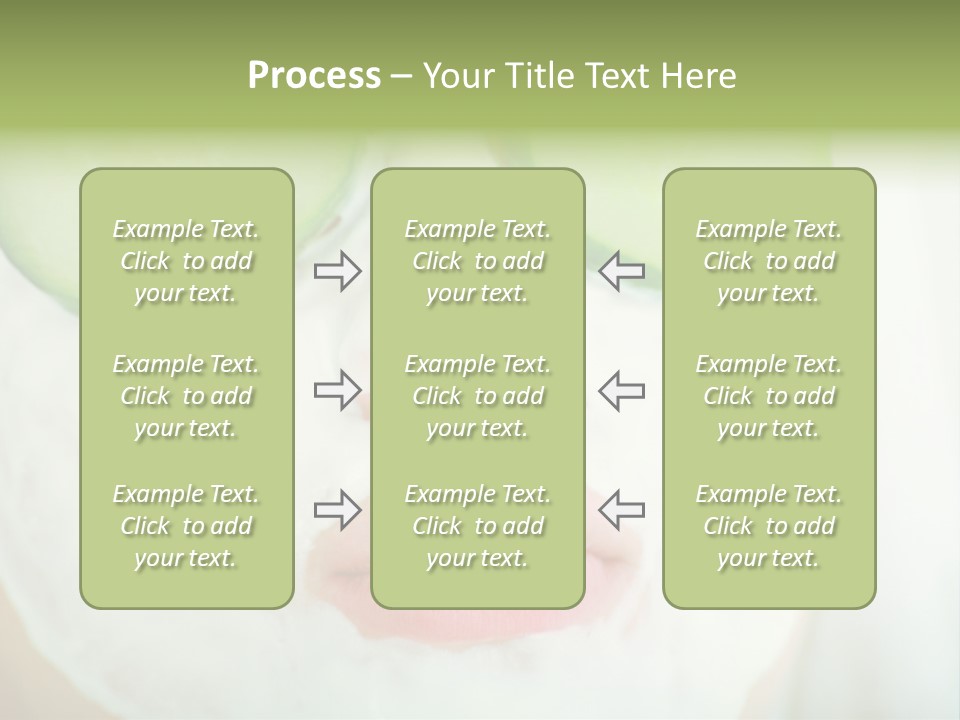 Process – Your Title Text Here

Example Text. Click to add your text.

Example Text. Click to add your text.

Example Text. Click to add your text.

Example Text. Click to add your text.

Example Text. Click to add your text.

Example Text. Click to add your text.

Example Text. Click to add your text.

Example Text. Click to add your text.

Example Text. Click to add your text.